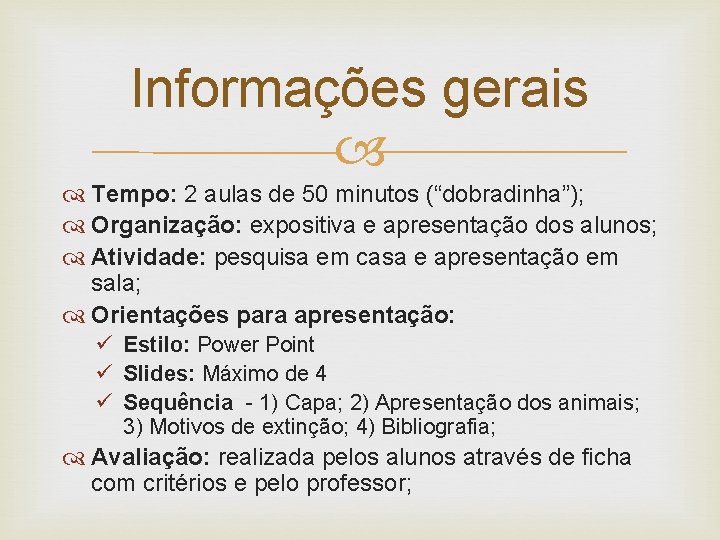 Informações gerais

Tempo: 2 aulas de 50 minutos (“dobradinha”);
Organização: expositiva e apresentação dos alunos;
Atividade: pesquisa em casa e apresentação em sala;
Orientações para apresentação:
✓ Estilo: Power Point
✓ Slides: Máximo de 4
✓ Sequência - 1) Capa; 2) Apresentação dos animais; 3) Motivos de extinção; 4) Bibliografia;
Avaliação: realizada pelos alunos através de ficha com critérios e pelo professor;